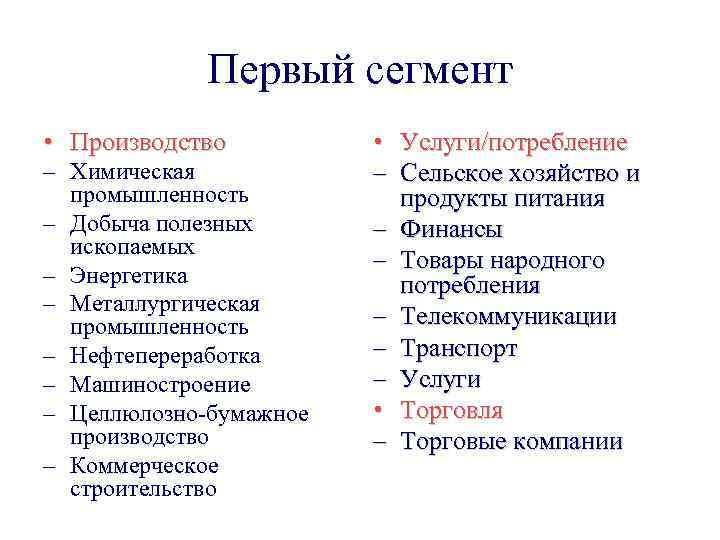 Первый сегмент

• Производство
– Химическая промышленность
– Добыча полезных ископаемых
– Энергетика
– Металлургическая промышленность
– Нефтепереработка
– Машиностроение
– Целлюлозно-бумажное производство
– Коммерческое строительство

• Услуги/потребление
– Сельское хозяйство и продукты питания
– Финансы
– Товары народного потребления
– Телекоммуникации
– Транспорт
– Услуги
• Торговля
– Торговые компании